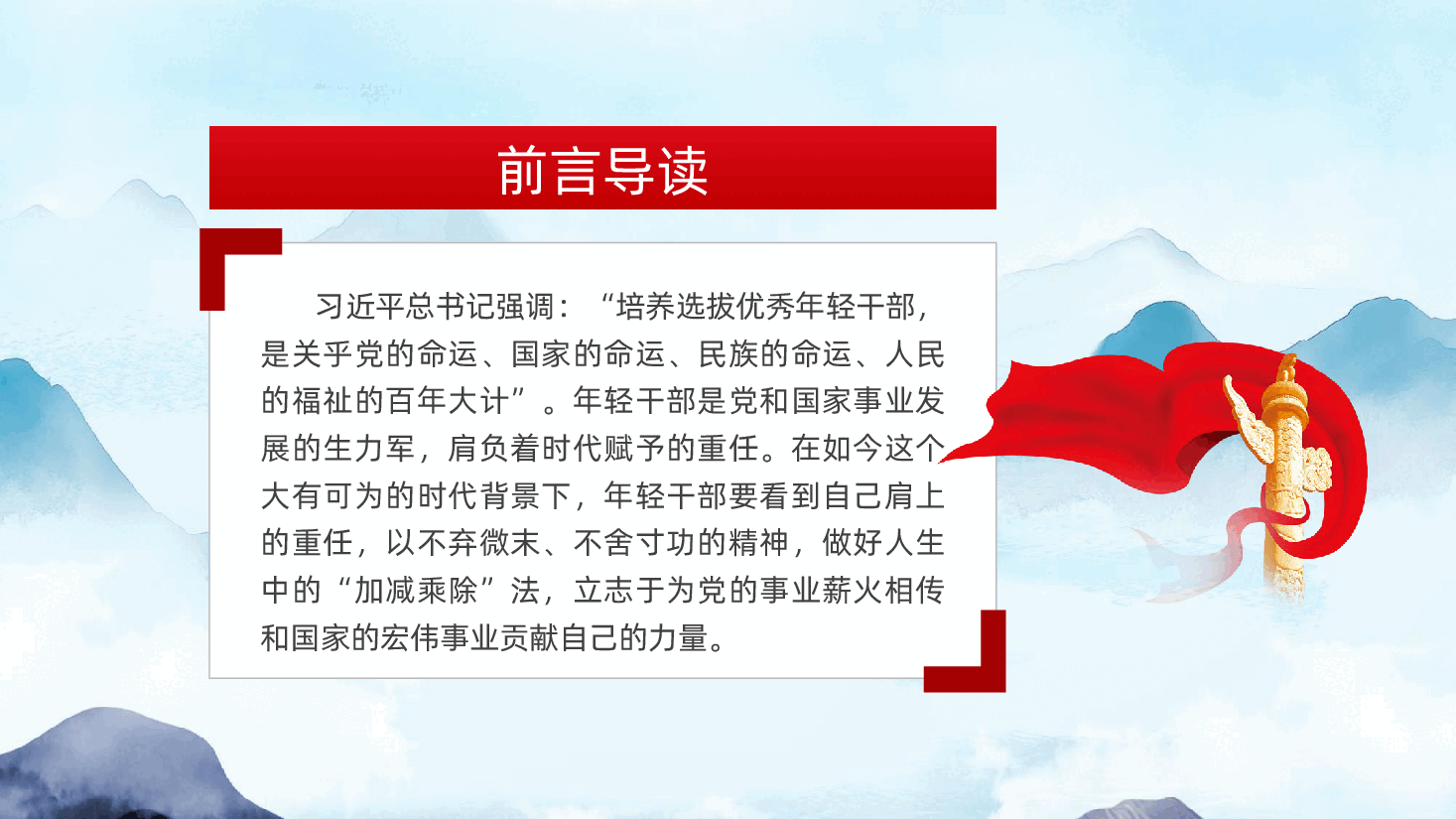 前言导读

习近平总书记强调：“培养选拔优秀年轻干部，是关乎党的命运、国家的命运、民族的命运、人民的福祉的百年大计”。年轻干部是党和国家事业发展的生力军，肩负着时代赋予的重任。在如今这个大有可为的时代背景下，年轻干部要看到自己肩上的重任，以不弃微末、不舍寸功的精神，做好人生中的“加减乘除”法，立志于为党的事业薪火相传和国家的宏伟事业贡献自己的力量。